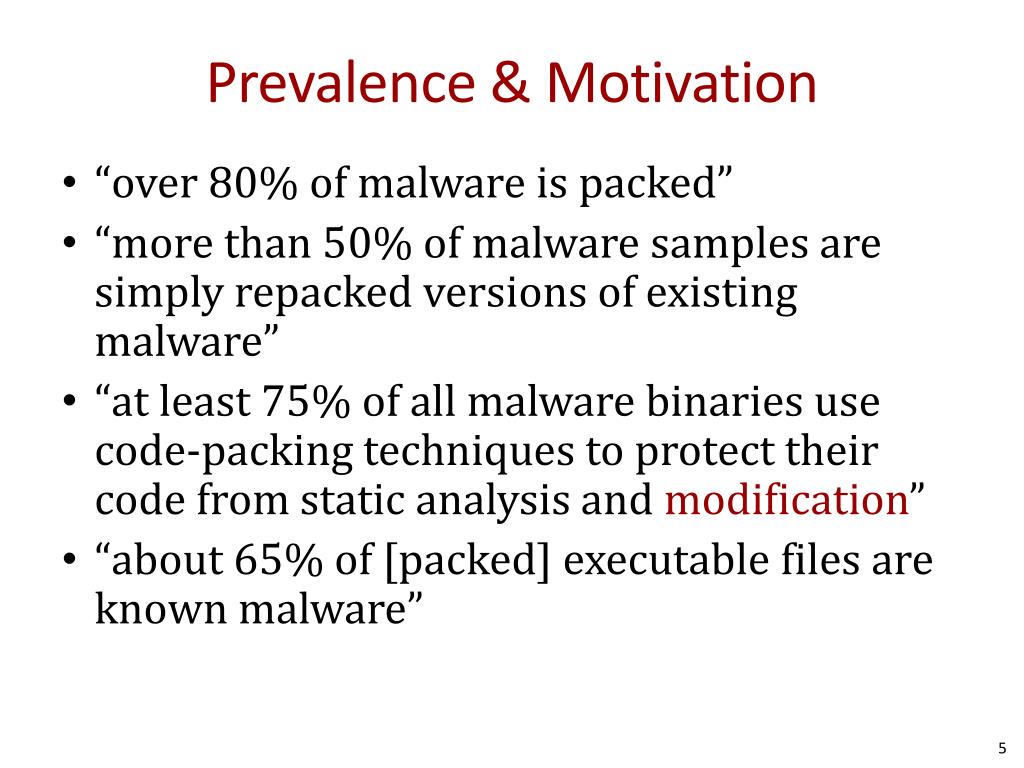 Prevalence & Motivation

• “over 80% of malware is packed”

• “more than 50% of malware samples are simply repacked versions of existing malware”

• “at least 75% of all malware binaries use code-packing techniques to protect their code from static analysis and modification”

• “about 65% of [packed] executable files are known malware”

5